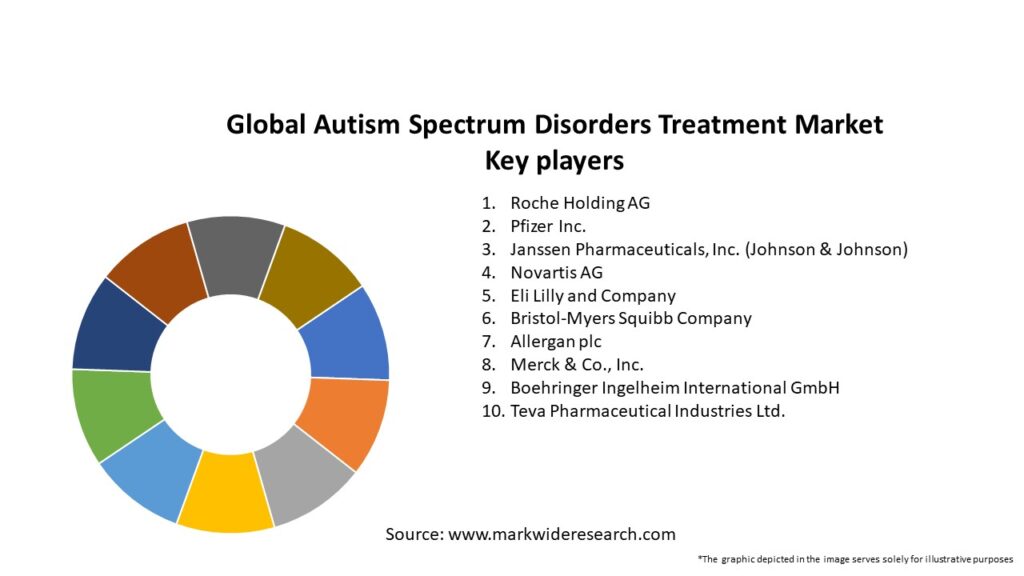 Global Autism Spectrum Disorders Treatment Market
Key players

1. Roche Holding AG
2. Pfizer Inc.
3. Janssen Pharmaceuticals, Inc. (Johnson & Johnson)
4. Novartis AG
5. Eli Lilly and Company
6. Bristol-Myers Squibb Company
7. Allergan plc
8. Merck & Co., Inc.
9. Boehringer Ingelheim International GmbH
10. Teva Pharmaceutical Industries Ltd.

Source: www.markwideresearch.com

*The graphic depicted in the image serves solely for illustrative purposes